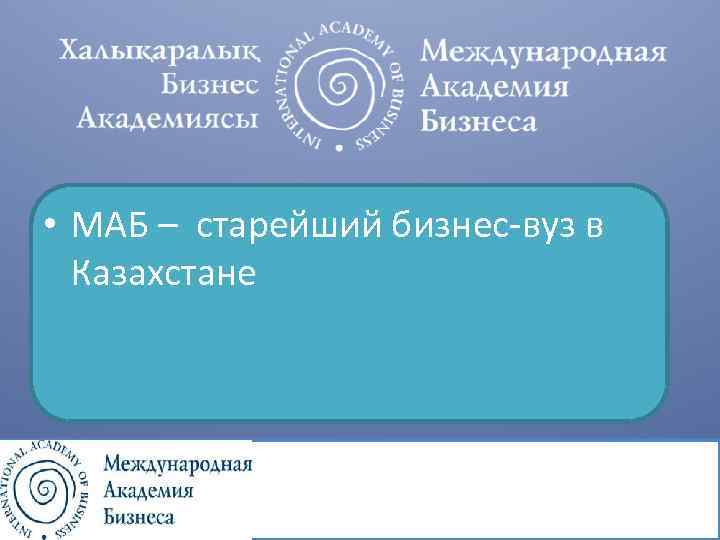 Халықаралық Бизнес Академиясы

INTERNATIONAL ACADEMY OF BUSINESS

Международная Академия Бизнеса

• МАБ – старейший бизнес-вуз в Казахстане

INTERNATIONAL ACADEMY OF BUSINESS

Международная Академия Бизнеса